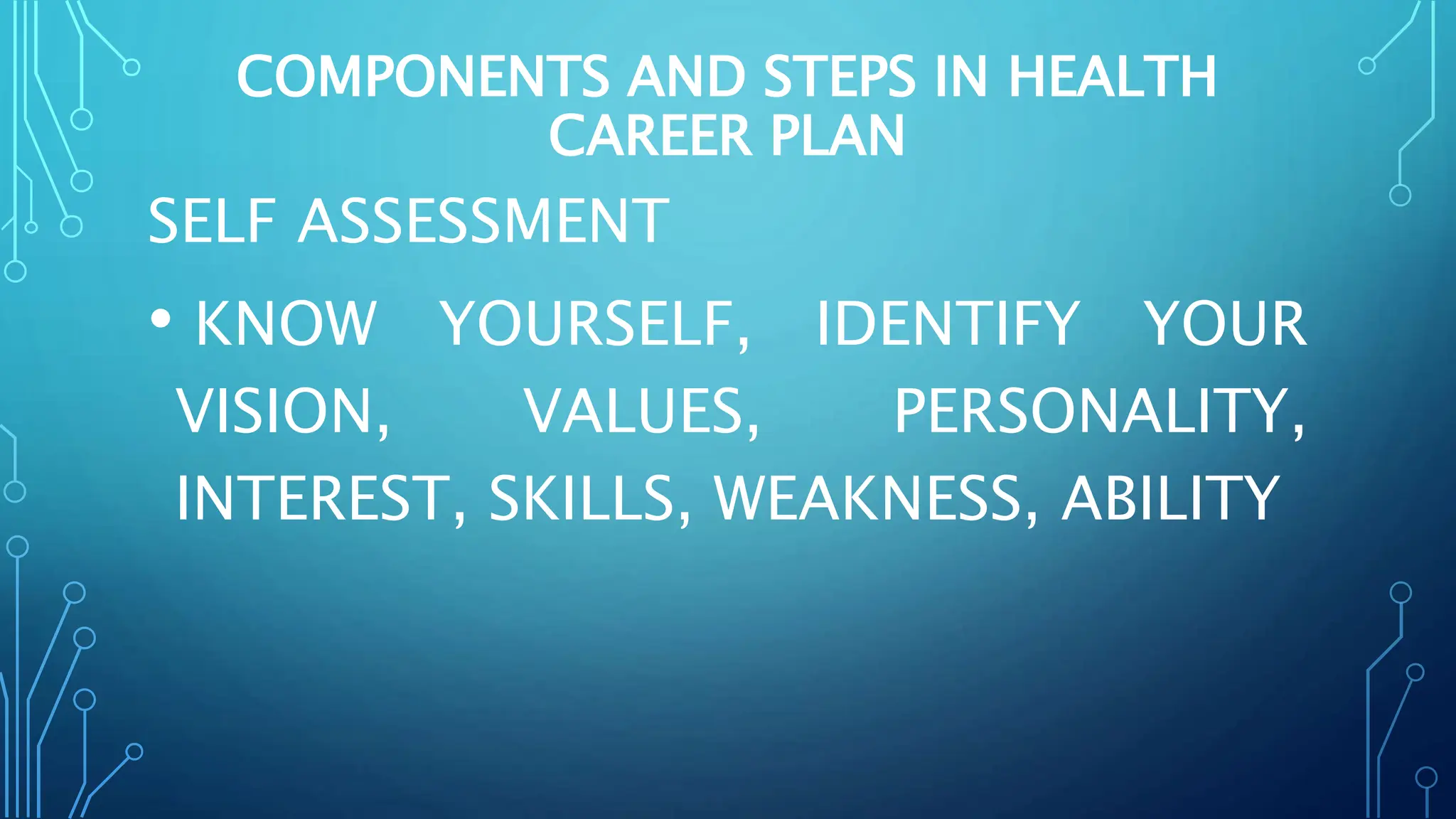 COMPONENTS AND STEPS IN HEALTH CAREER PLAN

SELF ASSESSMENT

• KNOW YOURSELF, IDENTIFY YOUR VISION, VALUES, PERSONALITY, INTEREST, SKILLS, WEAKNESS, ABILITY